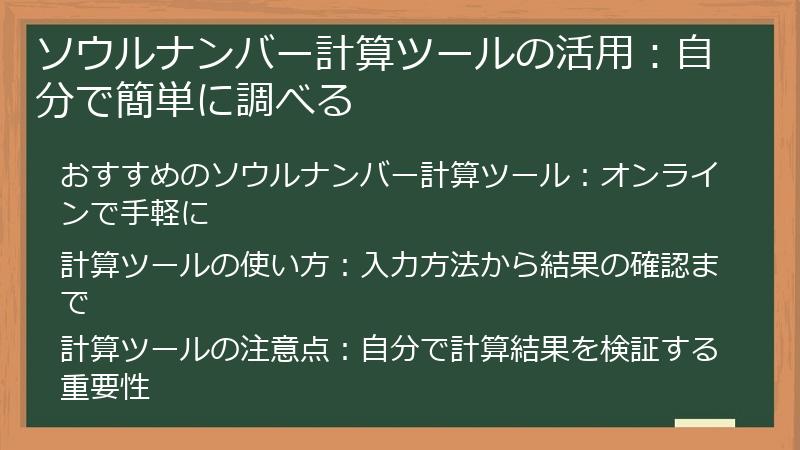 ソウルナンバー計算ツールの活用：自分で簡単に調べる

おすすめのソウルナンバー計算ツール：オンラインで手軽に

計算ツールの使い方：入力方法から結果の確認まで

計算ツールの注意点：自分で計算結果を検証する重要性